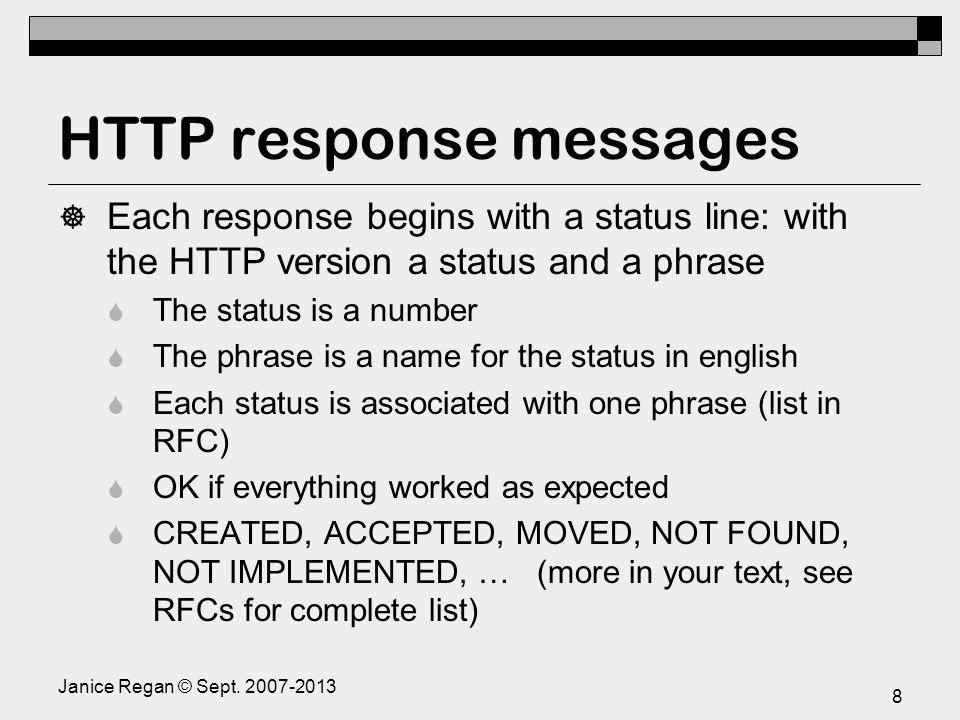 HTTP response messages

Each response begins with a status line: with the HTTP version a status and a phrase

The status is a number

The phrase is a name for the status in english

Each status is associated with one phrase (list in RFC)

OK if everything worked as expected

CREATED, ACCEPTED, MOVED, NOT FOUND, NOT IMPLEMENTED, … (more in your text, see RFCs for complete list)

Janice Regan © Sept. 2007-2013

8